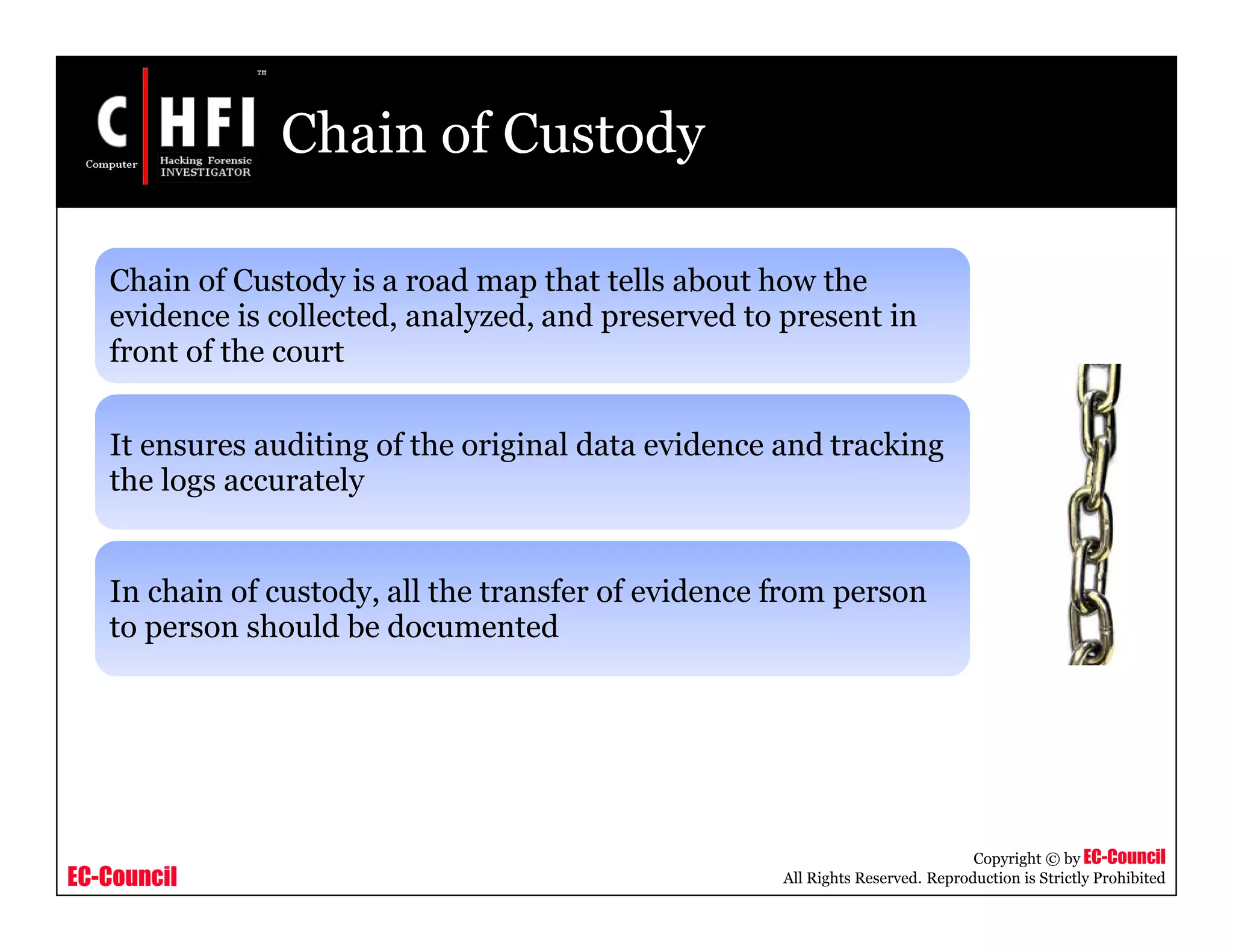 C HFI
TM
Computer Hacking Forensic INVESTIGATOR

Chain of Custody

Chain of Custody is a road map that tells about how the evidence is collected, analyzed, and preserved to present in front of the court

It ensures auditing of the original data evidence and tracking the logs accurately

In chain of custody, all the transfer of evidence from person to person should be documented

EC-Council

Copyright © by EC-Council
All Rights Reserved. Reproduction is Strictly Prohibited